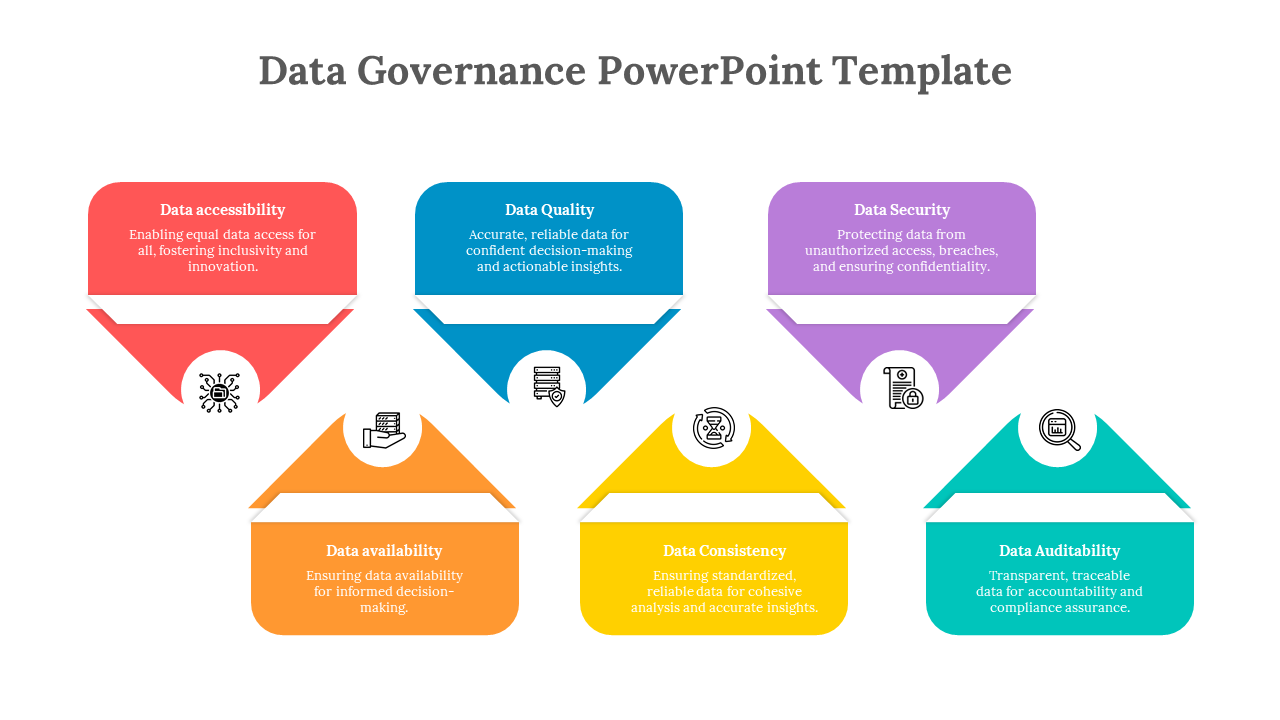 Data Governance PowerPoint Template

Data accessibility
Enabling equal data access for all, fostering inclusivity and innovation.

Data Quality
Accurate, reliable data for confident decision-making and actionable insights.

Data Security
Protecting data from unauthorized access, breaches, and ensuring confidentiality.

Data availability
Ensuring data availability for informed decision-making.

Data Consistency
Ensuring standardized, reliable data for cohesive analysis and accurate insights.

Data Auditability
Transparent, traceable data for accountability and compliance assurance.